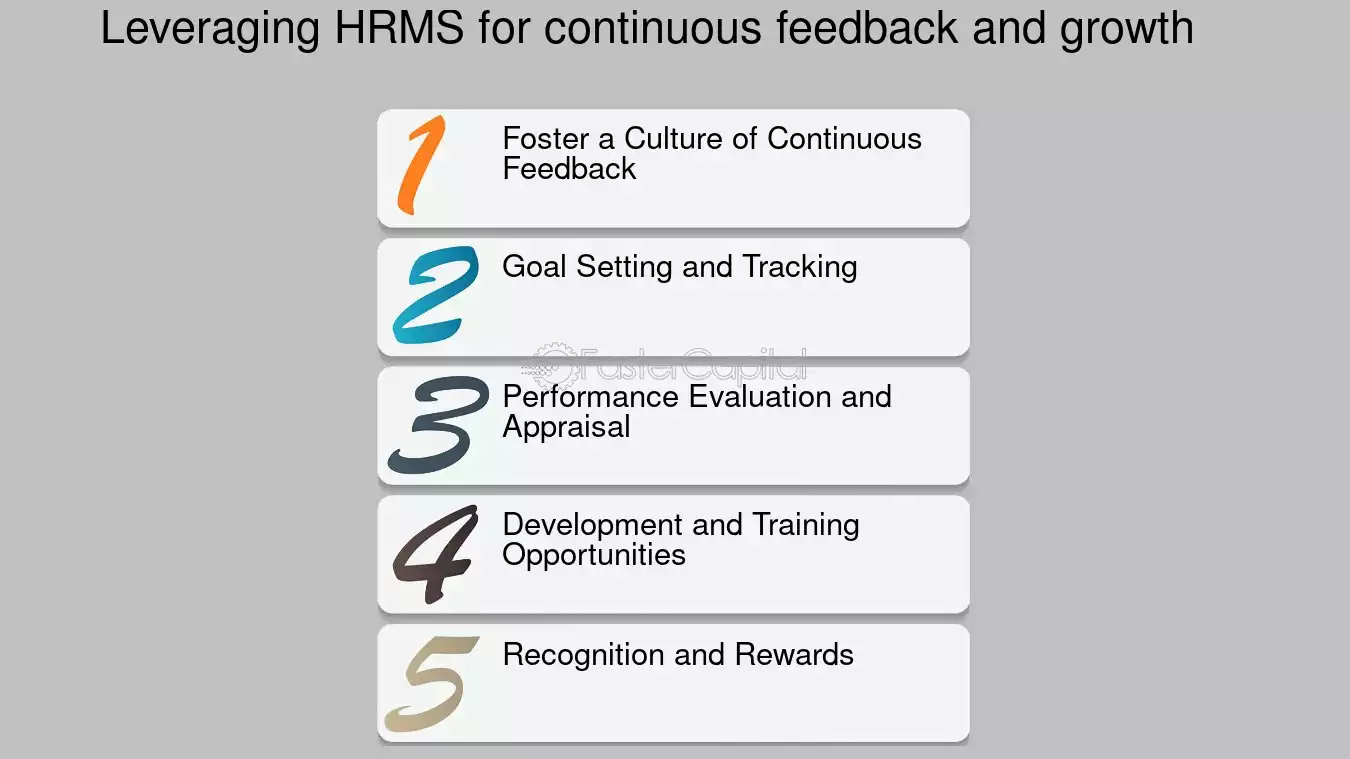 Leveraging HRMS for continuous feedback and growth

1 Foster a Culture of Continuous Feedback

2 Goal Setting and Tracking

3 Performance Evaluation and Appraisal

4 Development and Training Opportunities

5 Recognition and Rewards

FasterCapital